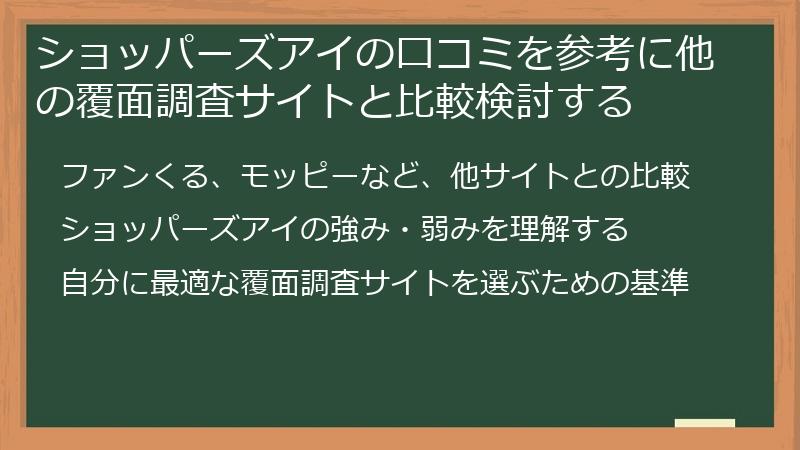 ショッパーズアイの口コミを参考に他の覆面調査サイトと比較検討する

ファンくる、モッピーなど、他サイトとの比較

ショッパーズアイの強み・弱みを理解する

自分に最適な覆面調査サイトを選ぶための基準